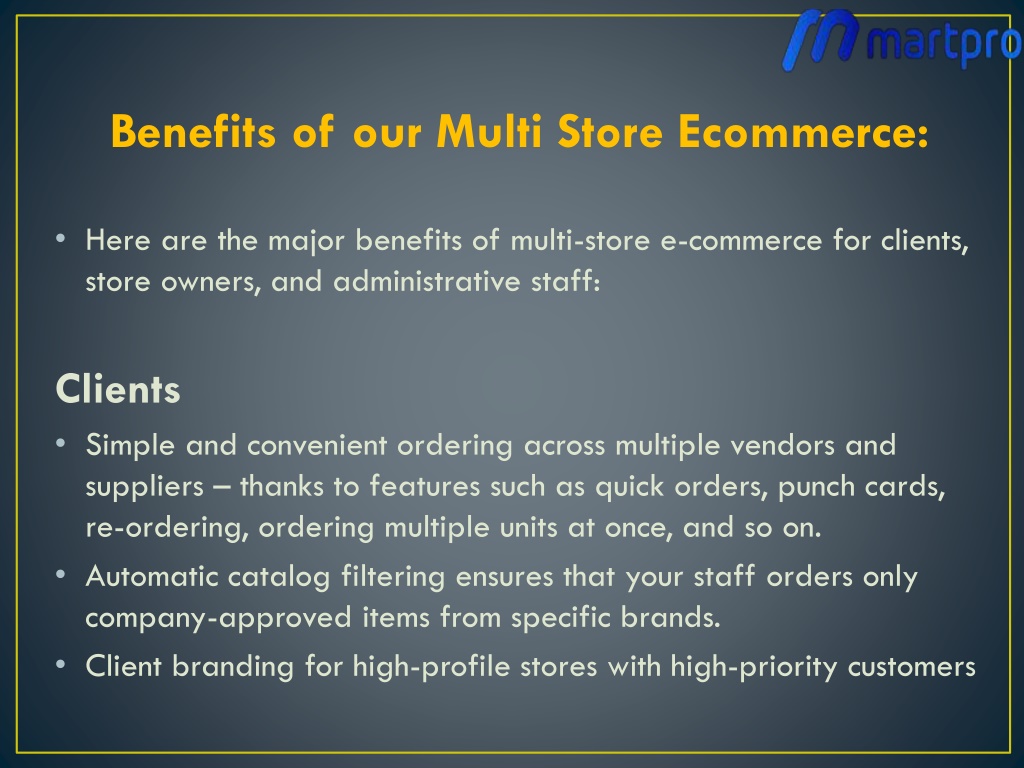 martpro

Benefits of our Multi Store Ecommerce:

• Here are the major benefits of multi-store e-commerce for clients, store owners, and administrative staff:

Clients

• Simple and convenient ordering across multiple vendors and suppliers – thanks to features such as quick orders, punch cards, re-ordering, ordering multiple units at once, and so on.
• Automatic catalog filtering ensures that your staff orders only company-approved items from specific brands.
• Client branding for high-profile stores with high-priority customers